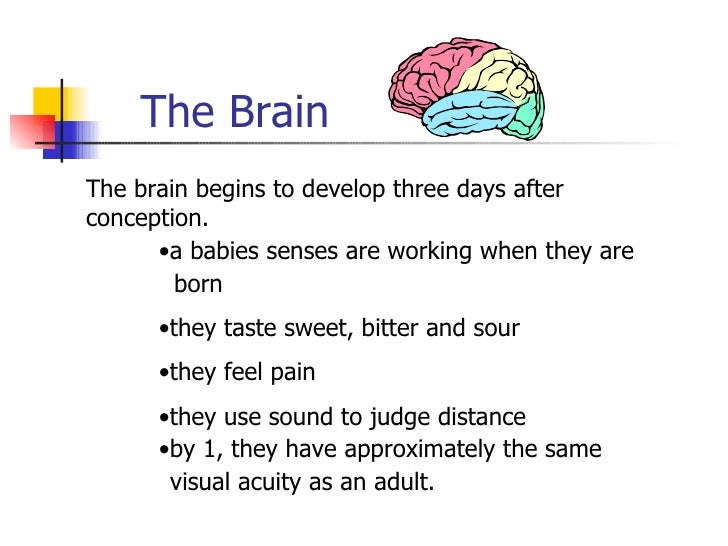 The Brain

The brain begins to develop three days after conception.

•a babies senses are working when they are born

•they taste sweet, bitter and sour

•they feel pain

•they use sound to judge distance

•by 1, they have approximately the same visual acuity as an adult.